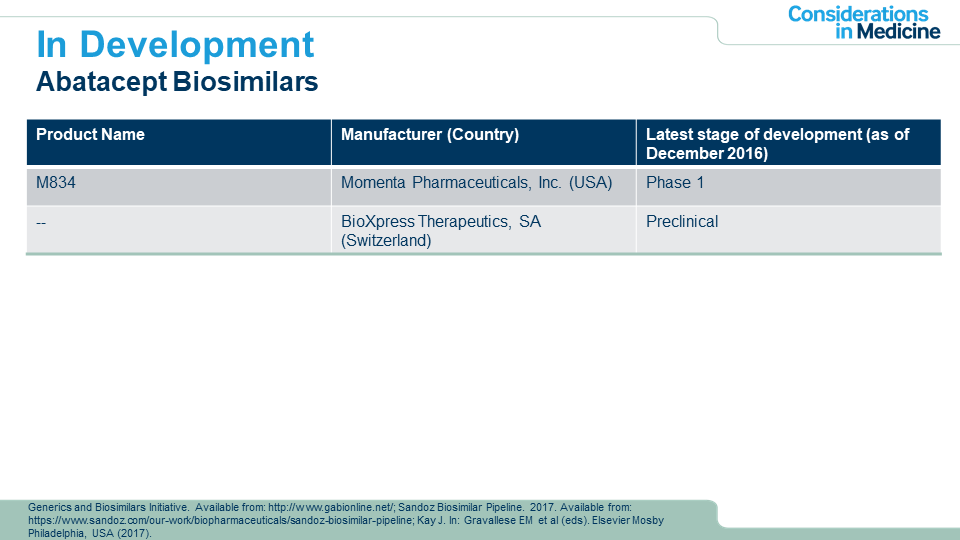 Considerations in Medicine

In Development
Abatacept Biosimilars

| Product Name | Manufacturer (Country) | Latest stage of development (as of December 2016) |
|---|---|---|
| M834 | Momenta Pharmaceuticals, Inc. (USA) | Phase 1 |
| -- | BioXpress Therapeutics, SA (Switzerland) | Preclinical |

Generics and Biosimilars Initiative. Available from: http://www.gabionline.net/; Sandoz Biosimilar Pipeline. 2017. Available from: https://www.sandoz.com/our-work/biopharmaceuticals/sandoz-biosimilar-pipeline; Kay J. In: Gravallese EM et al (eds). Elsevier Mosby Philadelphia, USA (2017).